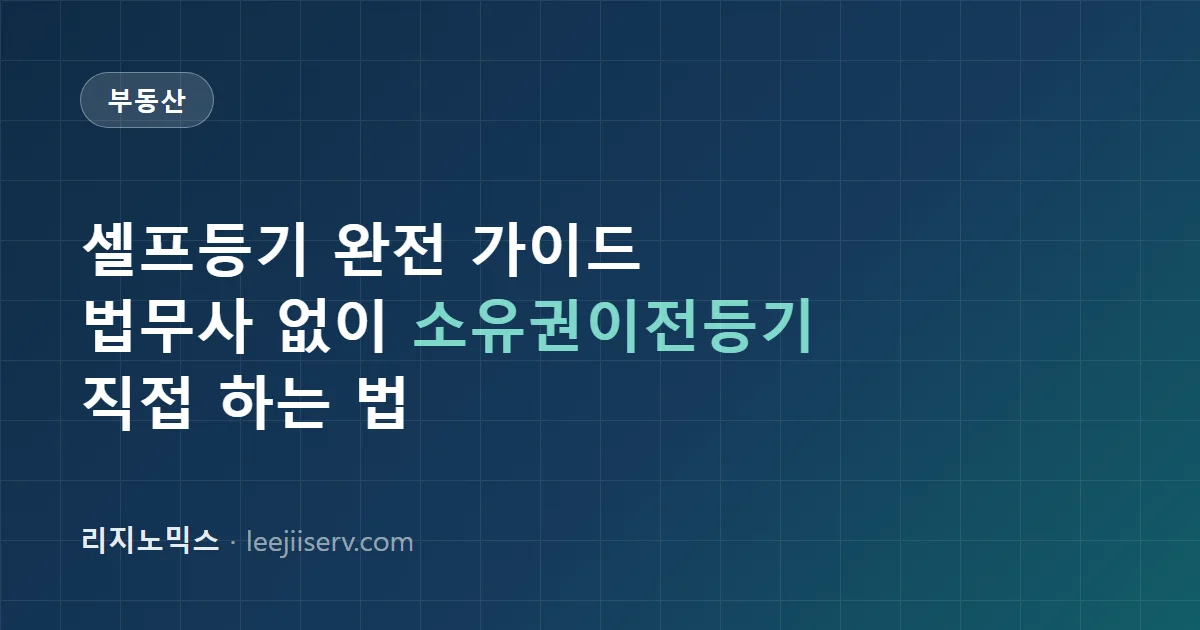 부동산

셀프등기 완전 가이드
법무사 없이 소유권이전등기
직접 하는 법

리지노믹스 · leejiiserv.com